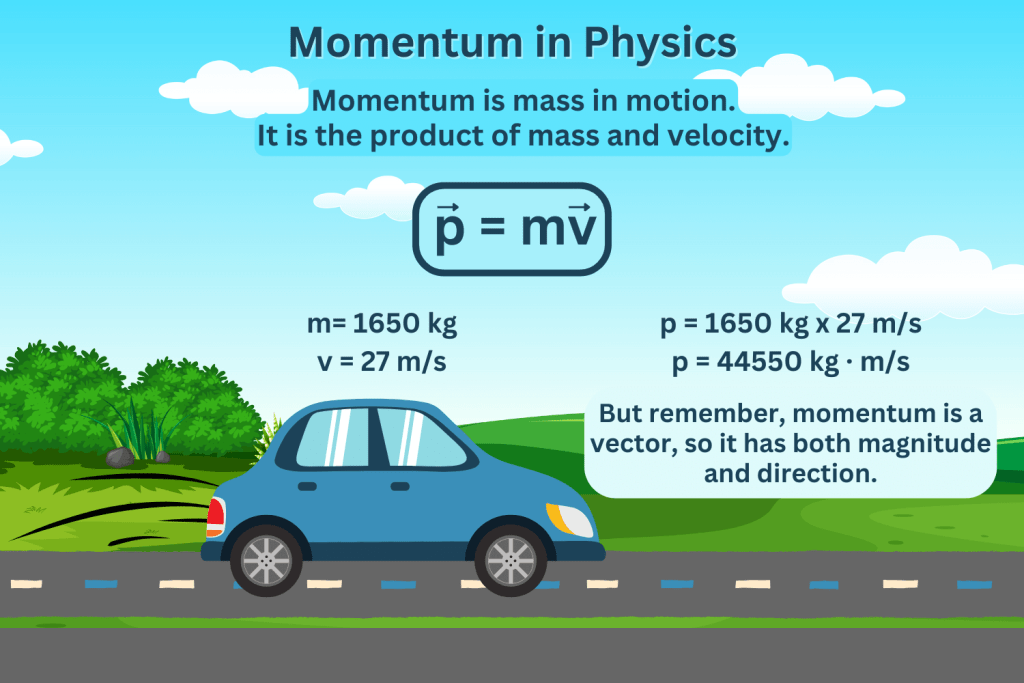 Momentum in Physics

Momentum is mass in motion.
It is the product of mass and velocity.

$\vec{p} = m\vec{v}$

m= 1650 kg
v = 27 m/s

p = 1650 kg x 27 m/s
p = 44550 kg · m/s

But remember, momentum is a vector, so it has both magnitude and direction.